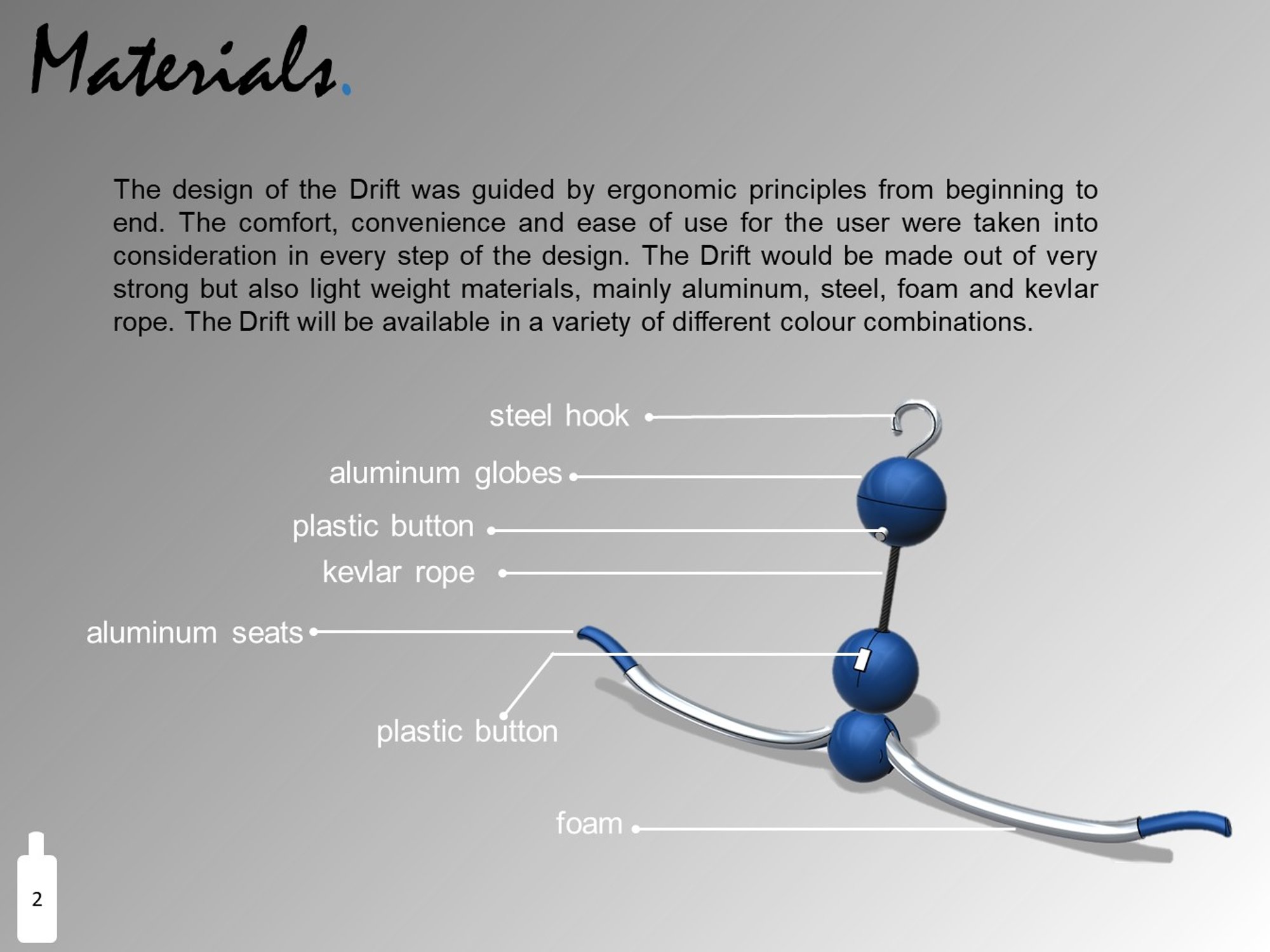 Materials.

The design of the Drift was guided by ergonomic principles from beginning to end. The comfort, convenience and ease of use for the user were taken into consideration in every step of the design. The Drift would be made out of very strong but also light weight materials, mainly aluminum, steel, foam and kevlar rope. The Drift will be available in a variety of different colour combinations.

steel hook

aluminum globes

plastic button

kevlar rope

aluminum seats

plastic button

foam

2